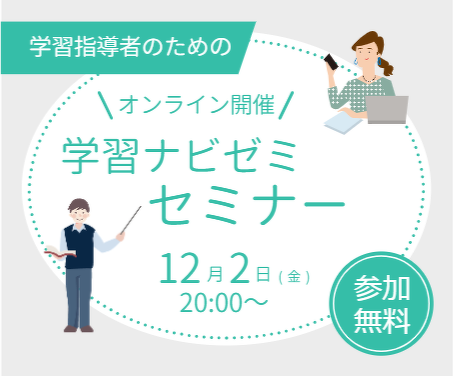 学習指導者のための

＼オンライン開催／

学習ナビゼミ
セミナー

12月2日（金）
20:00～

参加
無料